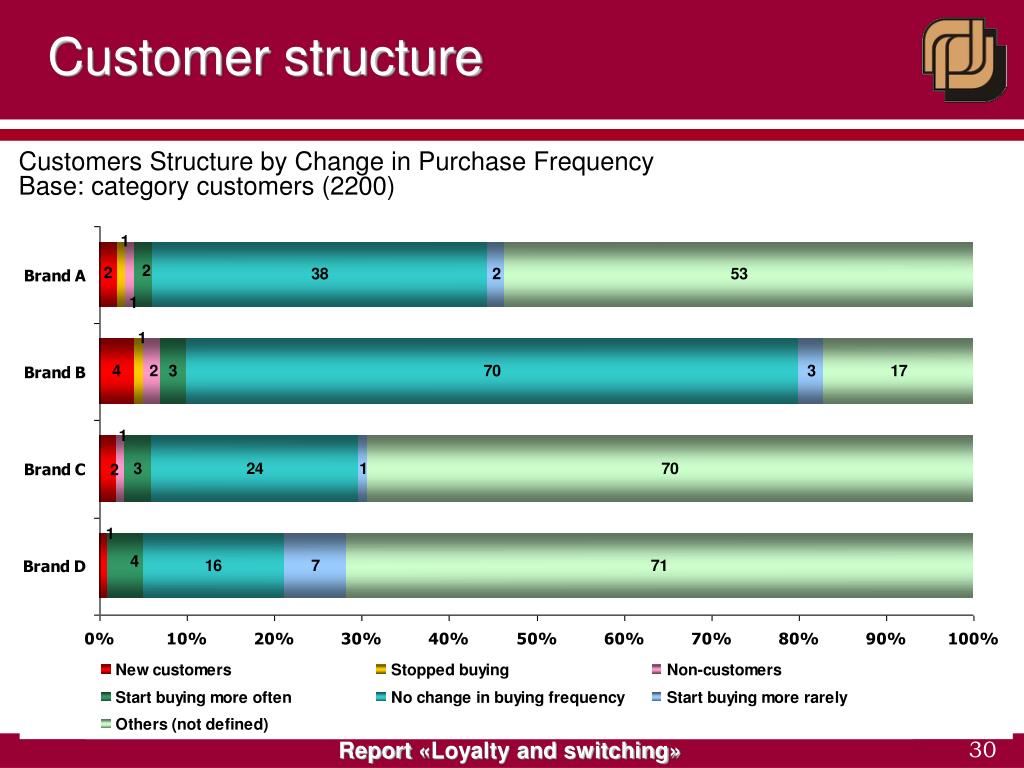 Customer structure

Customers Structure by Change in Purchase Frequency
Base: category customers (2200)

Brand A
2 1 1 2 38 2 53

Brand B
4 1 2 3 70 3 17

Brand C
2 1 3 24 1 70

Brand D
1 4 16 7 71

0% 10% 20% 30% 40% 50% 60% 70% 80% 90% 100%

New customers
Stopped buying
Non-customers
Start buying more often
No change in buying frequency
Start buying more rarely
Others (not defined)

Report «Loyalty and switching»
30